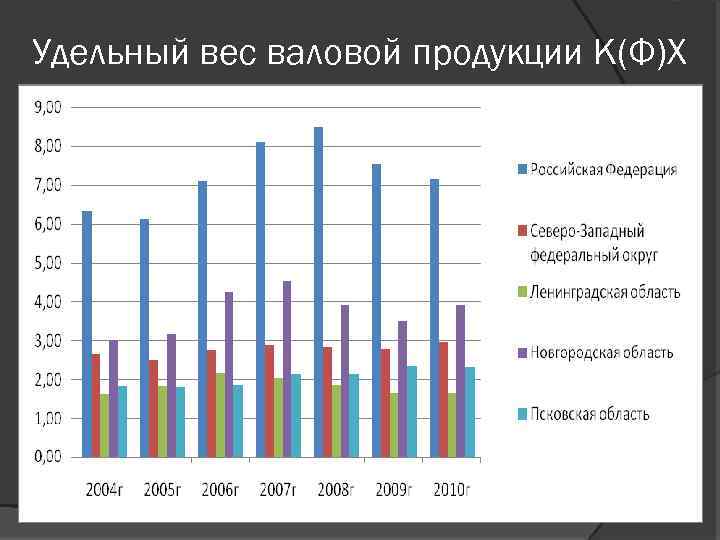 Удельный вес валовой продукции К(Ф)Х

9,00
8,00
7,00
6,00
5,00
4,00
3,00
2,00
1,00
0,00

2004г 2005г 2006г 2007г 2008г 2009г 2010г

Российская Федерация
Северо-Западный федеральный округ
Ленинградская область
Новгородская область
Псковская область